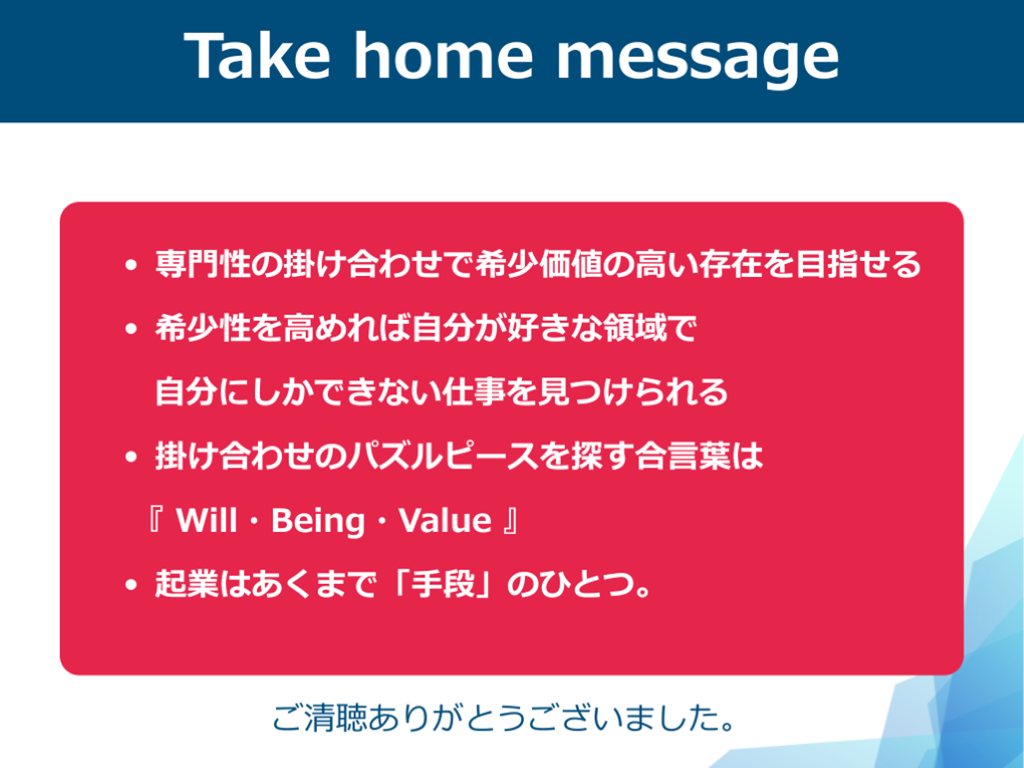 Take home message

• 専門性の掛け合わせで希少価値の高い存在を目指せる

• 希少性を高めれば自分が好きな領域で自分にしかできない仕事を見つけられる

• 掛け合わせのパズルピースを探す合言葉は『 Will・Being・Value 』

• 起業はあくまで「手段」のひとつ。

ご清聴ありがとうございました。